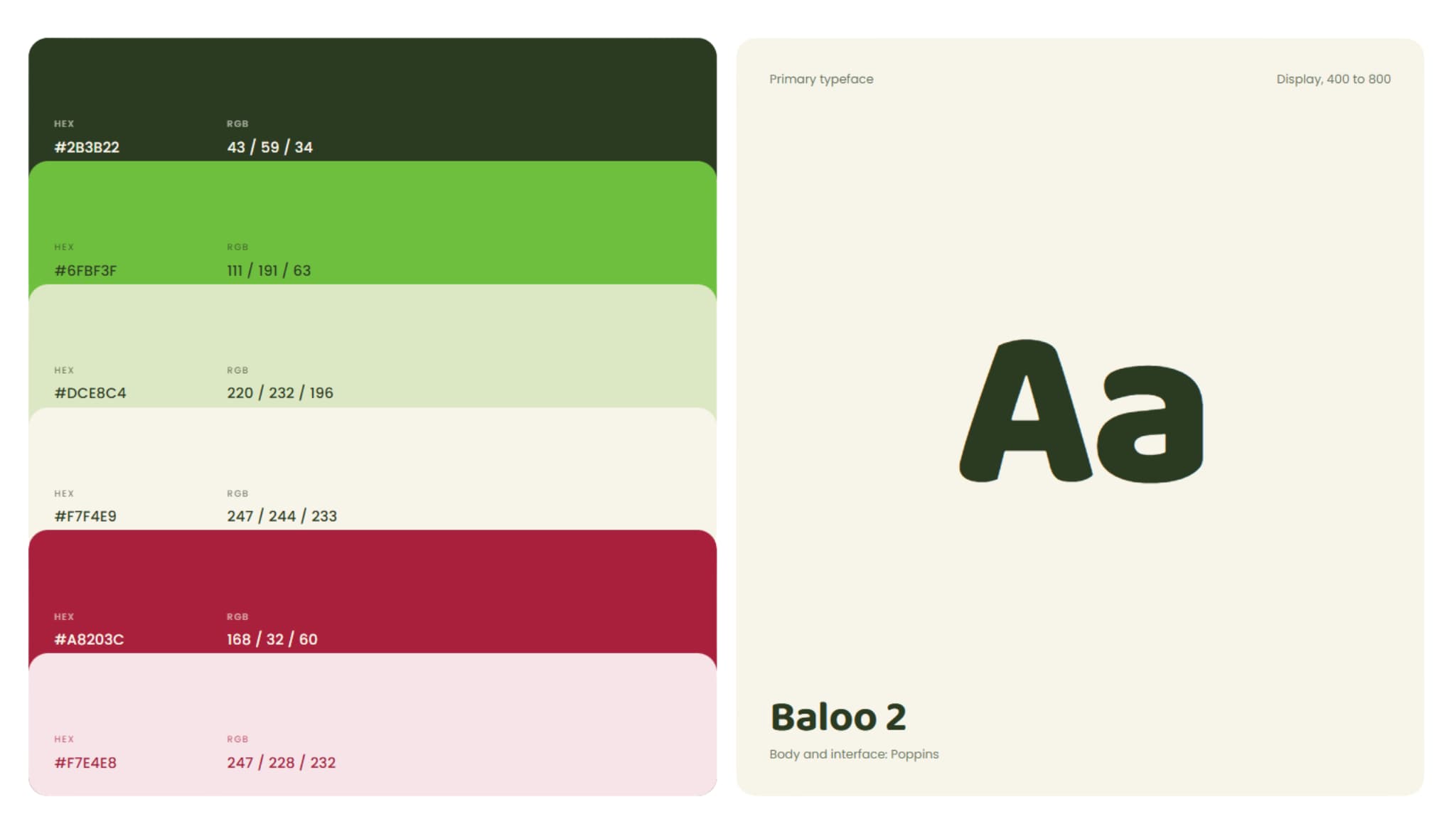 HEX
#2B3B22

RGB
43 / 59 / 34

HEX
#6FBF3F

RGB
111 / 191 / 63

HEX
#DCE8C4

RGB
220 / 232 / 196

HEX
#F7F4E9

RGB
247 / 244 / 233

HEX
#A8203C

RGB
168 / 32 / 60

HEX
#F7E4E8

RGB
247 / 228 / 232

Primary typeface

Display, 400 to 800

Aa

Baloo 2

Body and interface: Poppins